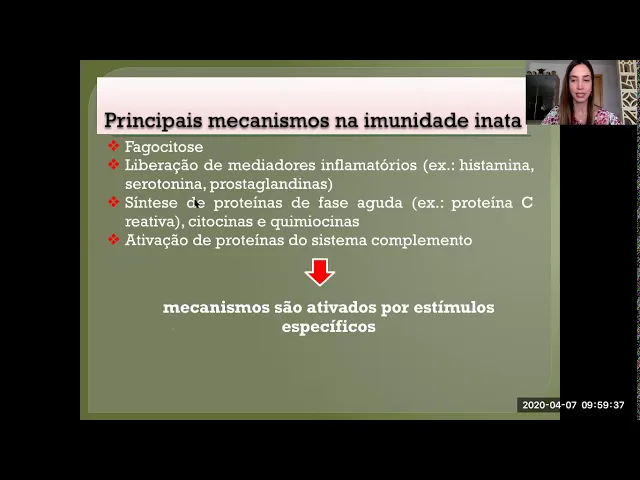 Principais mecanismos na imunidade inata

❖ Fagocitose
❖ Liberação de mediadores inflamatórios (ex.: histamina, serotonina, prostaglandinas)
❖ Síntese de proteínas de fase aguda (ex.: proteína C reativa), citocinas e quimiocinas
❖ Ativação de proteínas do sistema complemento

mecanismos são ativados por estímulos específicos

2020-04-07 09:59:37